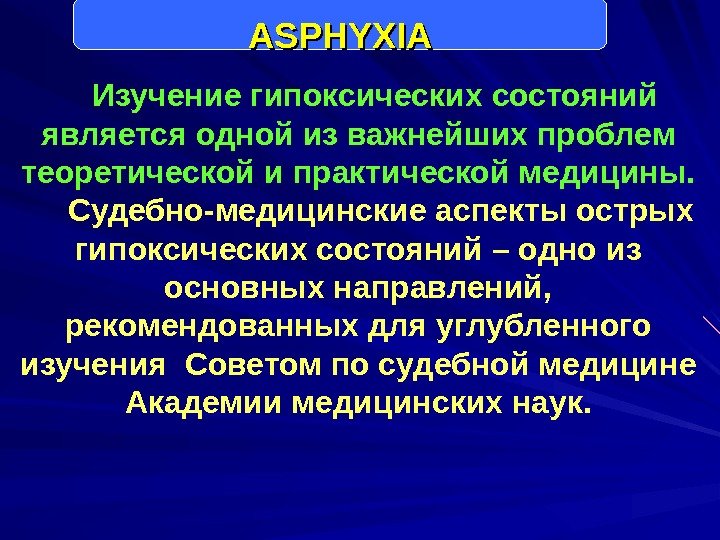 ASPHYXIA

Изучение гипоксических состояний является одной из важнейших проблем теоретической и практической медицины.

Судебно-медицинские аспекты острых гипоксических состояний – одно из основных направлений, рекомендованных для углубленного изучения Советом по судебной медицине Академии медицинских наук.